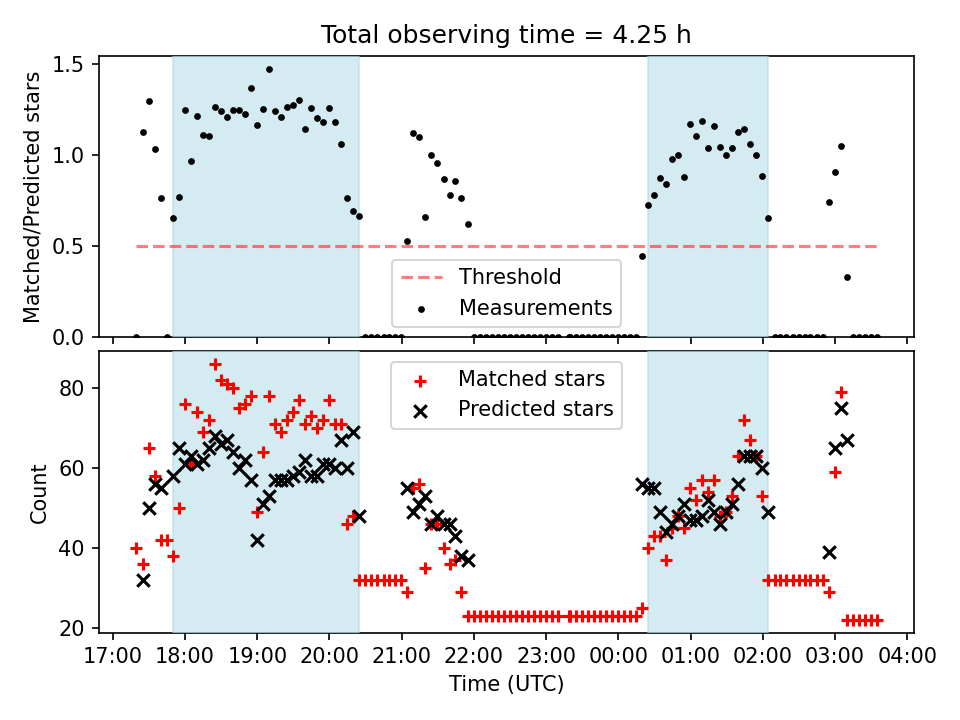 Total observing time = 4.25 h

Matched/Predicted stars

1.5
1.0
0.5
0.0

Threshold
Measurements

Matched stars
Predicted stars

Count

80
60
40
20

17:00 18:00 19:00 20:00 21:00 22:00 23:00 00:00 01:00 02:00 03:00 04:00
Time (UTC)